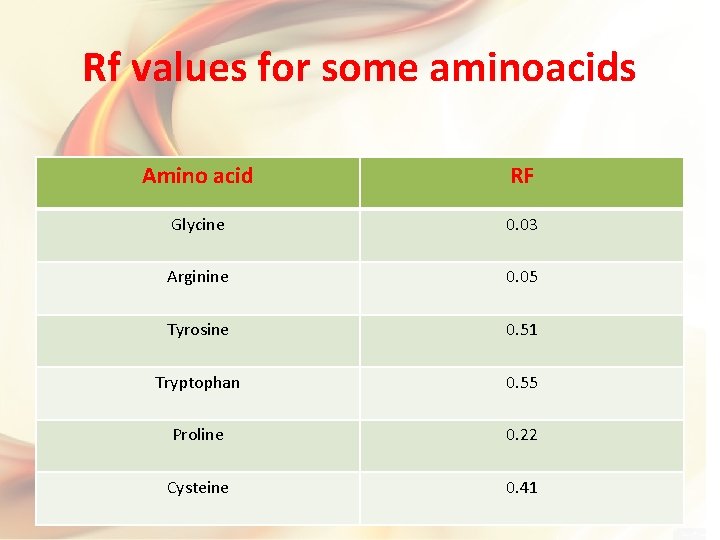 Rf values for some aminoacids

| Amino acid | RF |
|---|---|
| Glycine | 0.03 |
| Arginine | 0.05 |
| Tyrosine | 0.51 |
| Tryptophan | 0.55 |
| Proline | 0.22 |
| Cysteine | 0.41 |